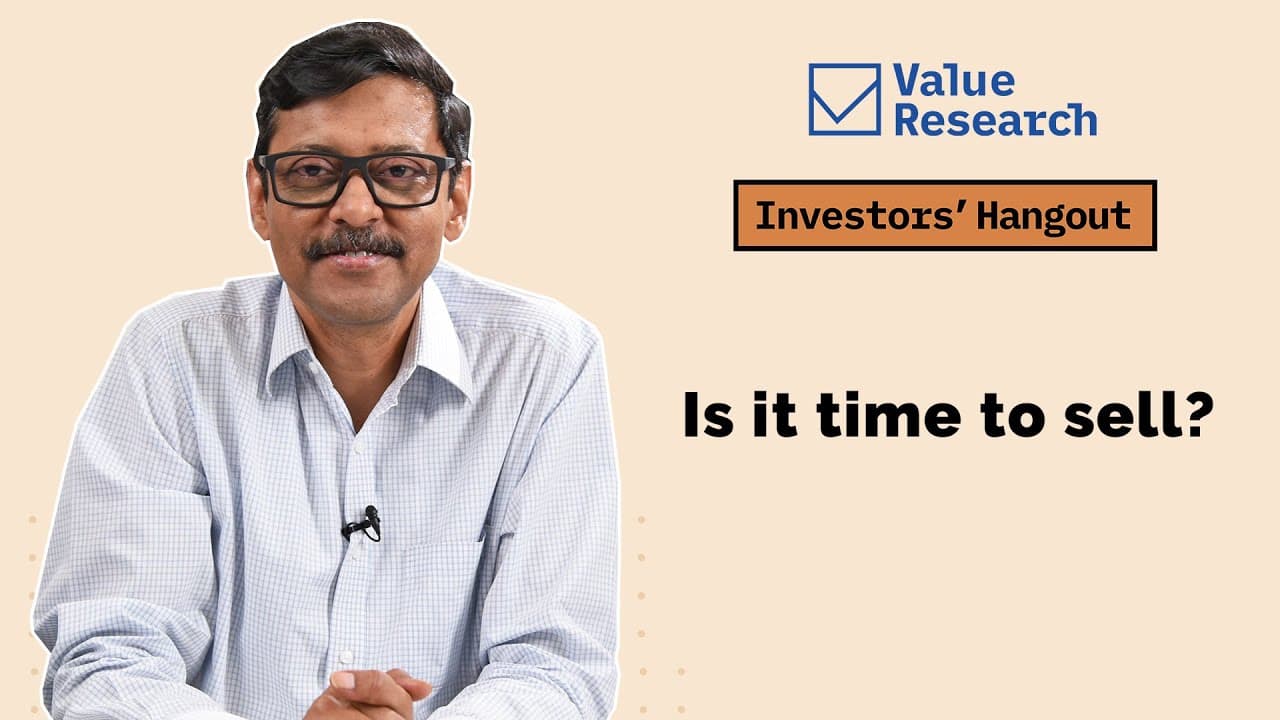 Value Research

Investors' Hangout

Is it time to sell?